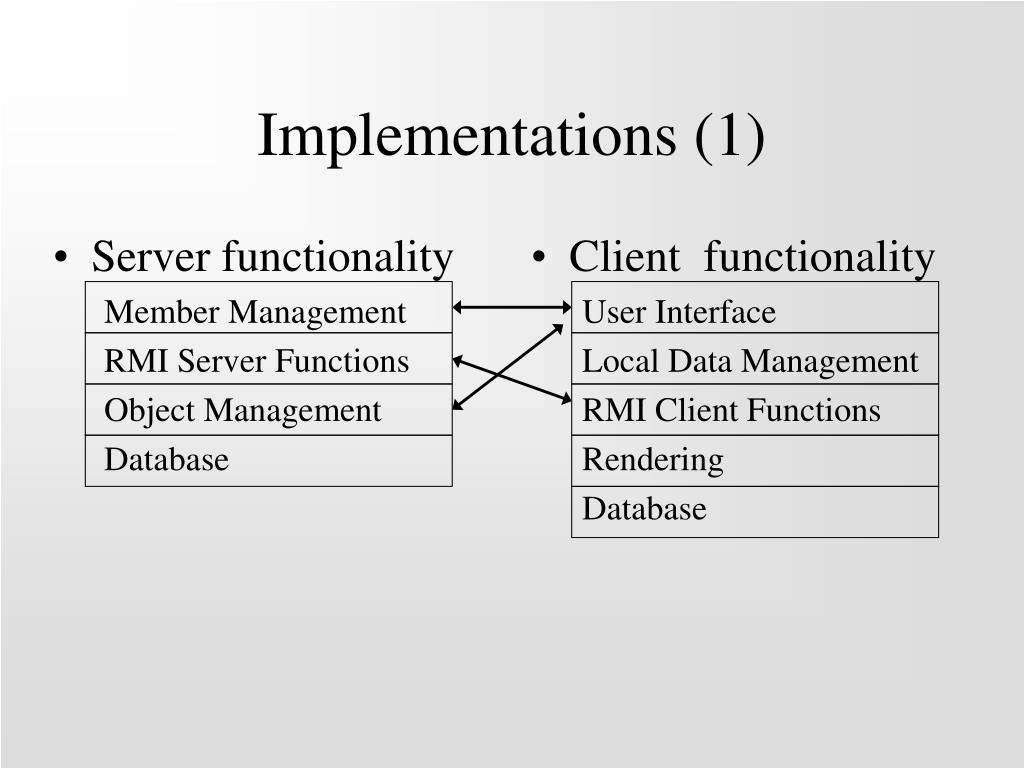 Implementations (1)

• Server functionality

Member Management
RMI Server Functions
Object Management
Database

• Client functionality

User Interface
Local Data Management
RMI Client Functions
Rendering
Database